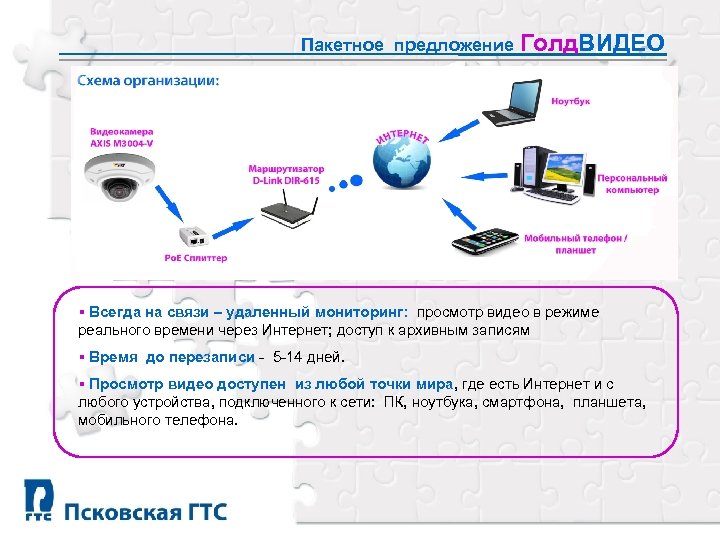 Пакетное предложение ГолдВИДЕО

Схема организации:

Видеокамера AXIS M3004-V

PoE Сплиттер

Маршрутизатор D-Link DIR-615

ИНТЕРНЕТ

Ноутбук

Персональный компьютер

Мобильный телефон / планшет

▪ Всегда на связи – удаленный мониторинг: просмотр видео в режиме реального времени через Интернет; доступ к архивным записям

▪ Время до перезаписи - 5-14 дней.

▪ Просмотр видео доступен из любой точки мира, где есть Интернет и с любого устройства, подключенного к сети: ПК, ноутбука, смартфона, планшета, мобильного телефона.

ГТС Псковская ГТС